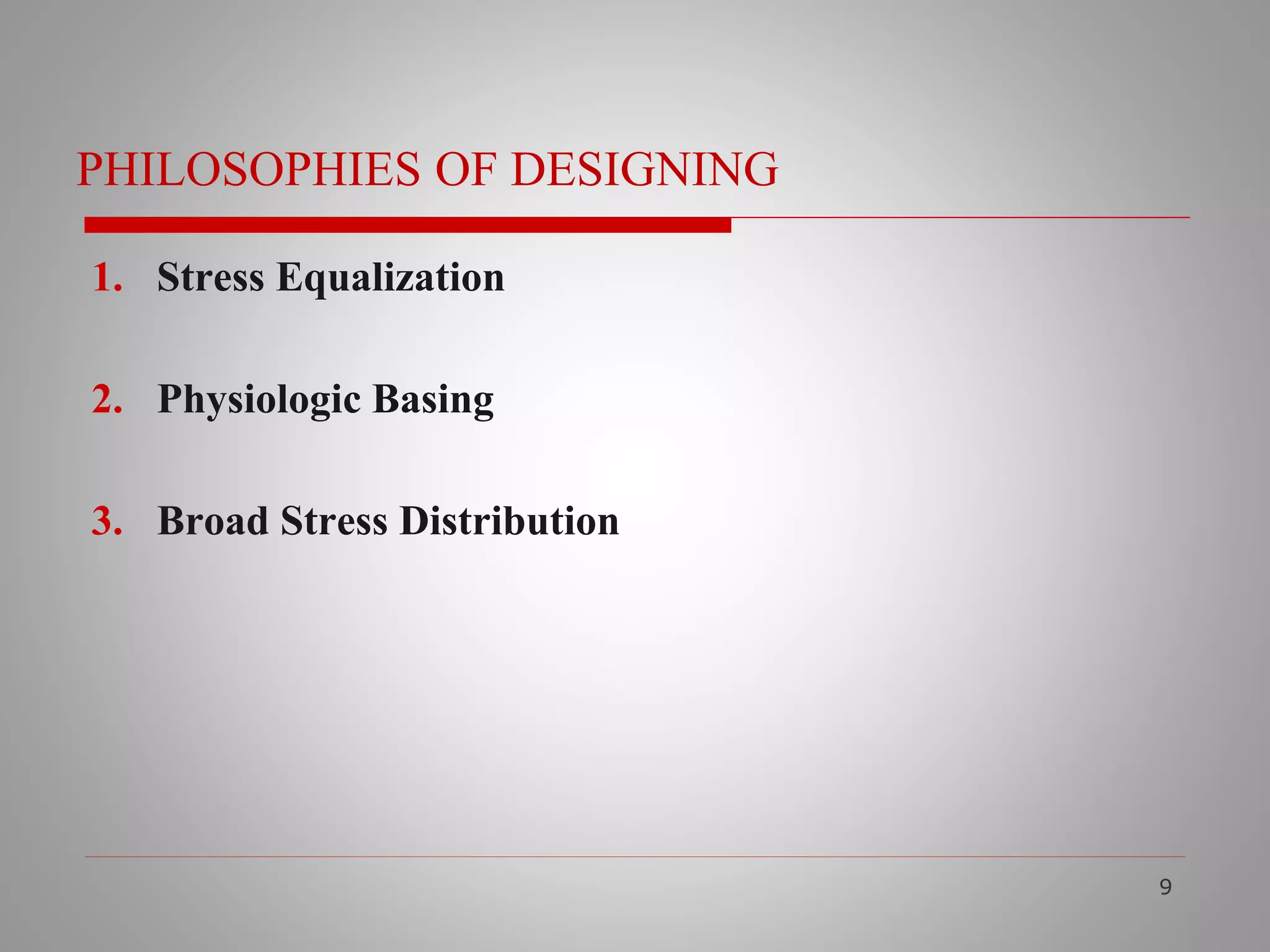 PHILOSOPHIES OF DESIGNING

1. Stress Equalization

2. Physiologic Basing

3. Broad Stress Distribution

9